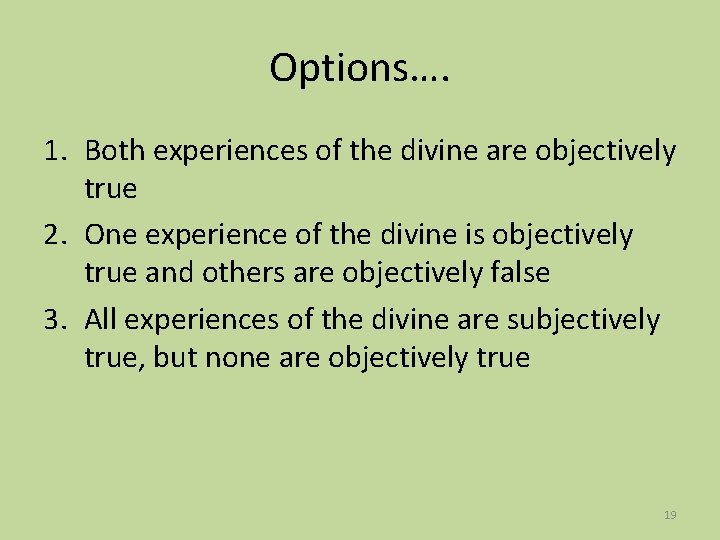 Options….

1. Both experiences of the divine are objectively true
2. One experience of the divine is objectively true and others are objectively false
3. All experiences of the divine are subjectively true, but none are objectively true

19